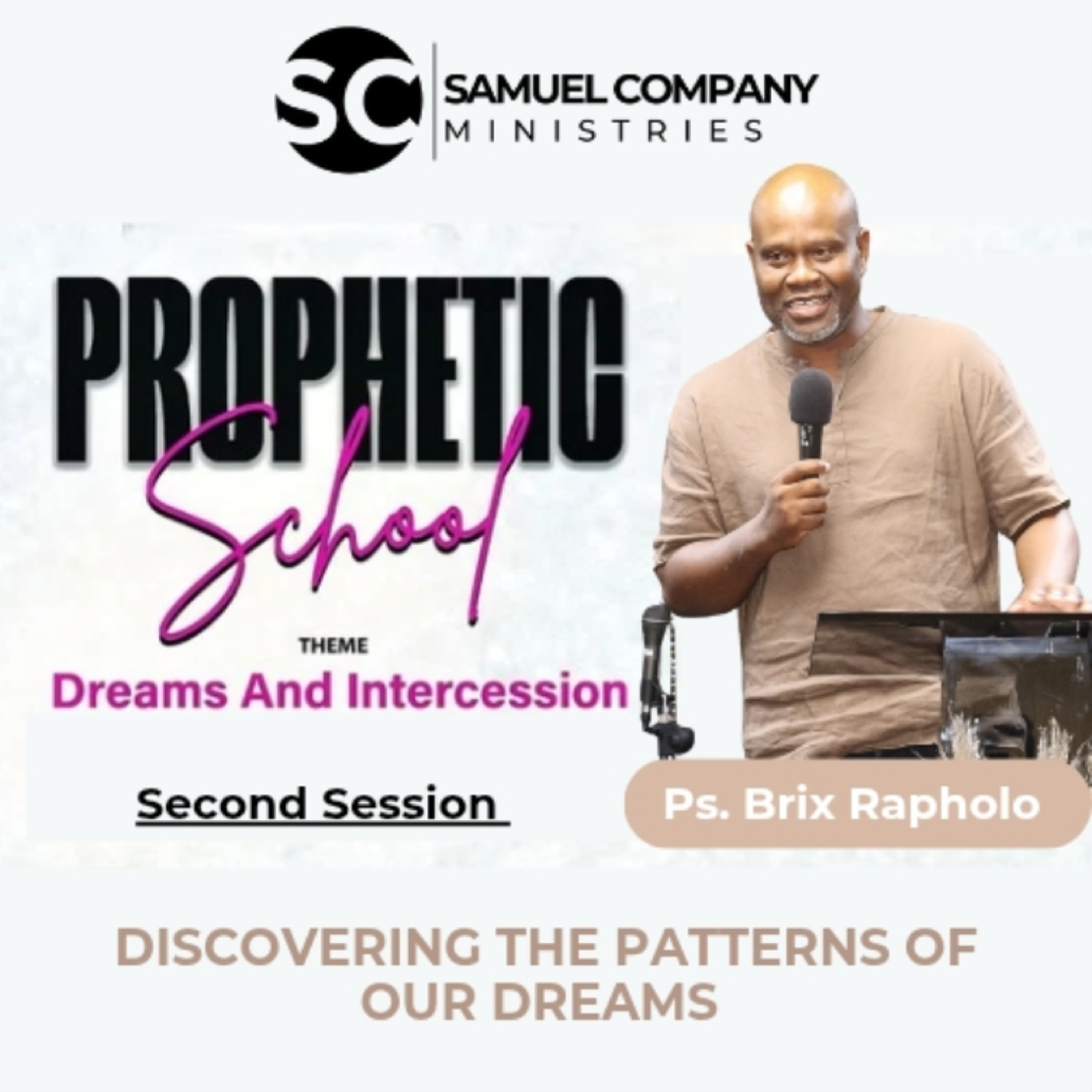 SC
SAMUEL COMPANY
MINISTRIES

PROPHETIC
School

THEME
Dreams And Intercession

Second Session

Ps. Brix Rapholo

DISCOVERING THE PATTERNS OF OUR DREAMS